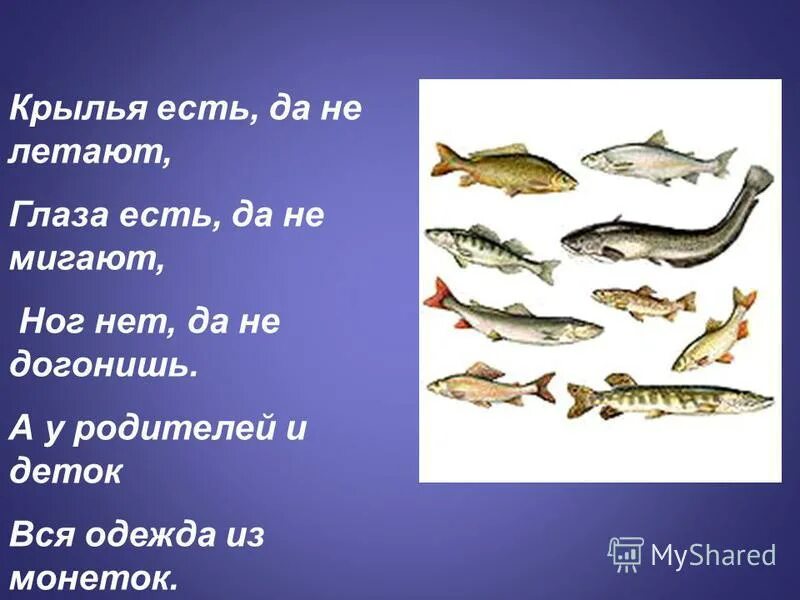 Крылья есть, да не летают,

Глаза есть, да не мигают,

Ног нет, да не догонишь.

А у родителей и деток

Вся одежда из монеток.

MyShared